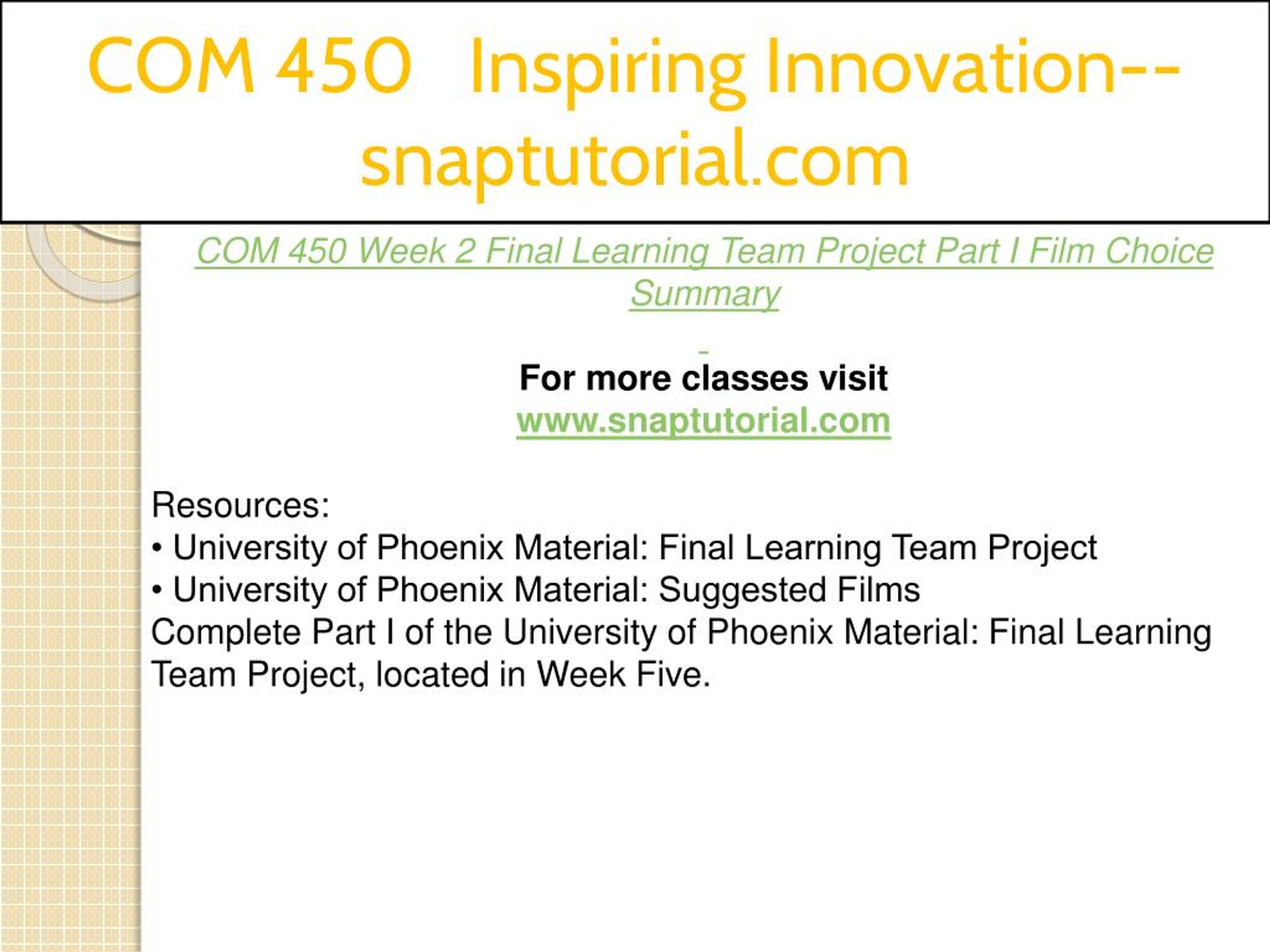 COM 450 Inspiring Innovation--snaptutorial.com

COM 450 Week 2 Final Learning Team Project Part I Film Choice Summary

For more classes visit
www.snaptutorial.com

Resources:
• University of Phoenix Material: Final Learning Team Project
• University of Phoenix Material: Suggested Films
Complete Part I of the University of Phoenix Material: Final Learning Team Project, located in Week Five.